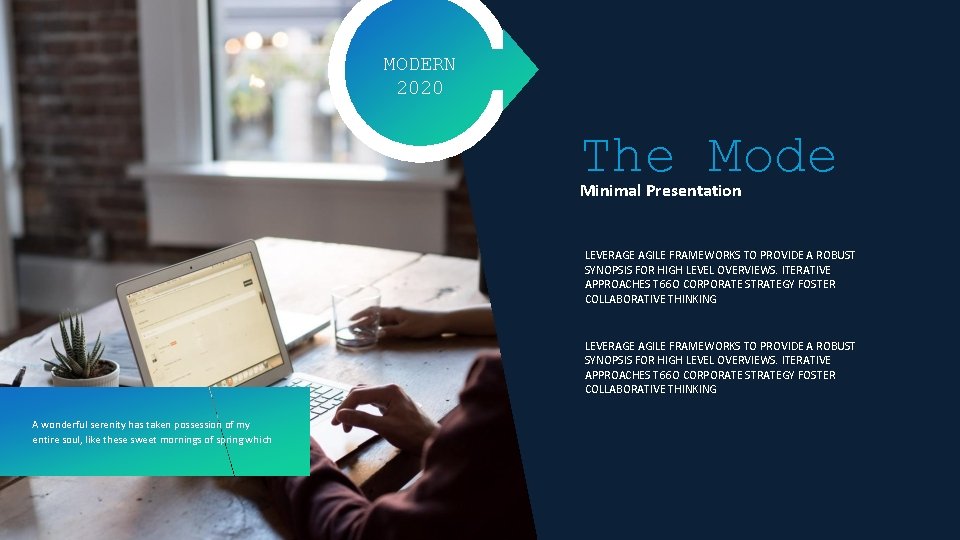 MODERN
2020

The Mode

Minimal Presentation

LEVERAGE AGILE FRAMEWORKS TO PROVIDE A ROBUST SYNOPSIS FOR HIGH LEVEL OVERVIEWS. ITERATIVE APPROACHES T66O CORPORATE STRATEGY FOSTER COLLABORATIVE THINKING

LEVERAGE AGILE FRAMEWORKS TO PROVIDE A ROBUST SYNOPSIS FOR HIGH LEVEL OVERVIEWS. ITERATIVE APPROACHES T66O CORPORATE STRATEGY FOSTER COLLABORATIVE THINKING

A wonderful serenity has taken possession of my entire soul, like these sweet mornings of spring which